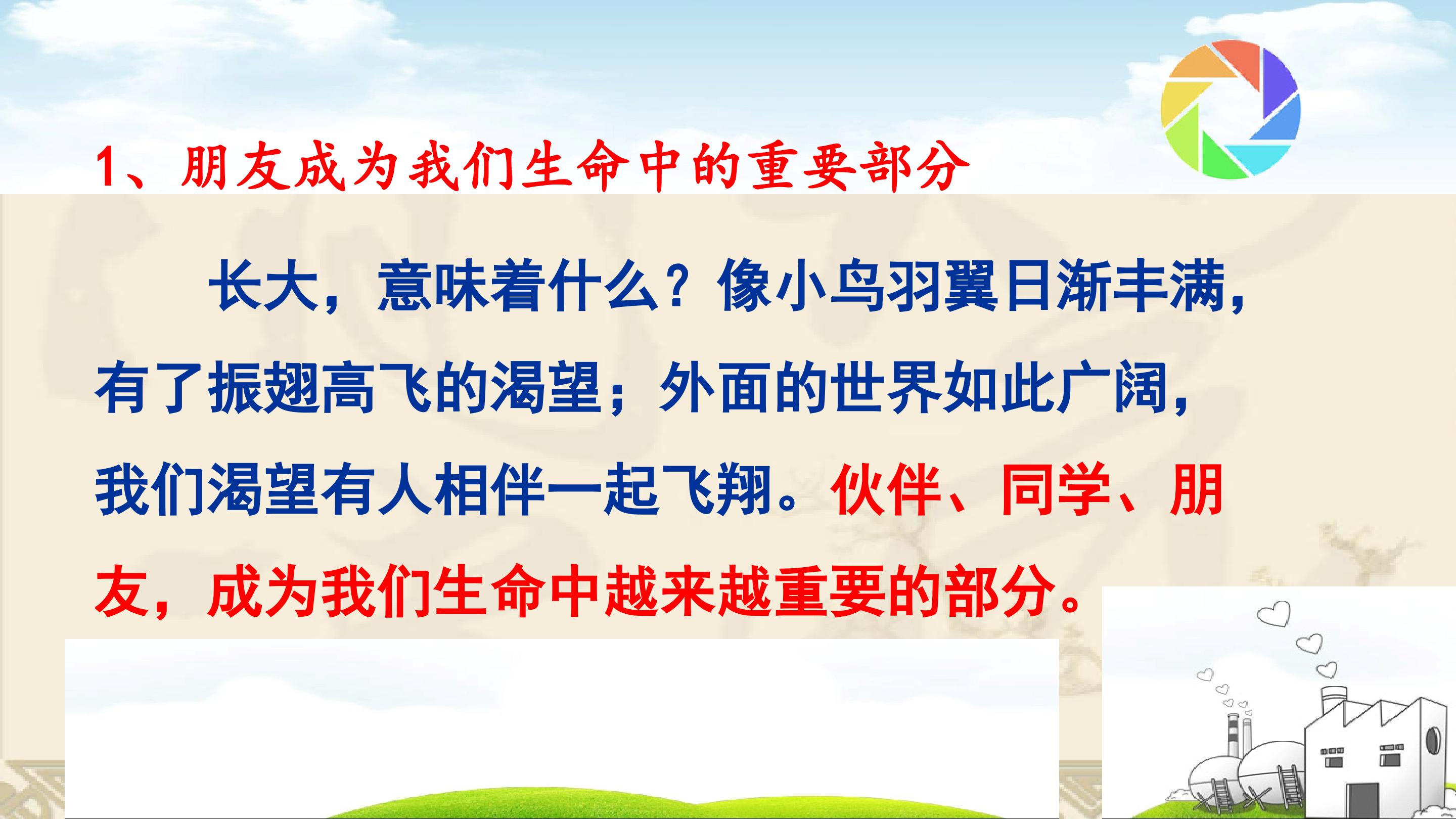 1、朋友成为我们生命中的重要部分

长大，意味着什么？像小鸟羽翼日渐丰满，有了振翅高飞的渴望；外面的世界如此广阔，我们渴望有人相伴一起飞翔。伙伴、同学、朋友，成为我们生命中越来越重要的部分。